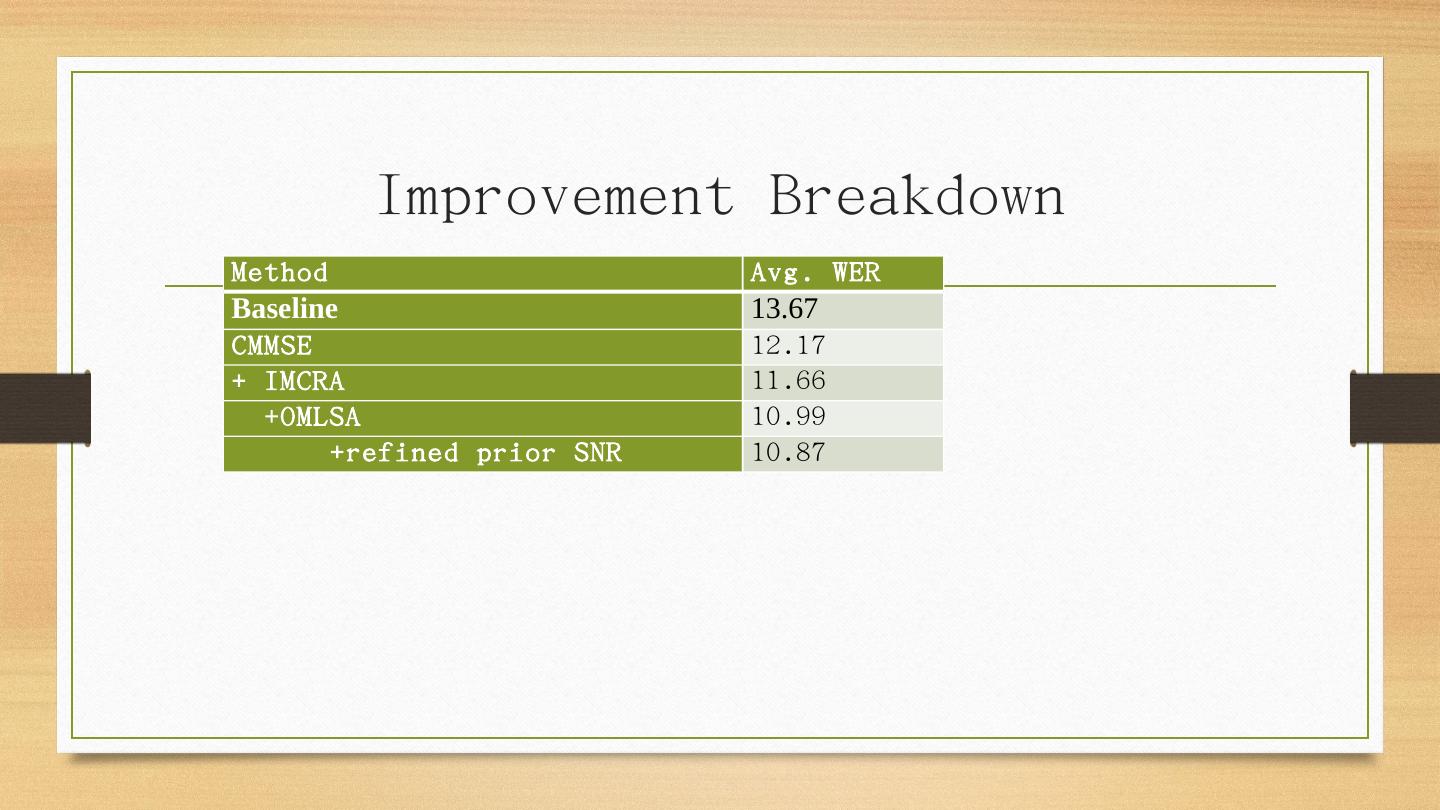 Improvement Breakdown

| Method | Avg. WER |
|---|---|
| Baseline | 13.67 |
| CMMSE | 12.17 |
| + IMCRA | 11.66 |
| +OMLSA | 10.99 |
| +refined prior SNR | 10.87 |